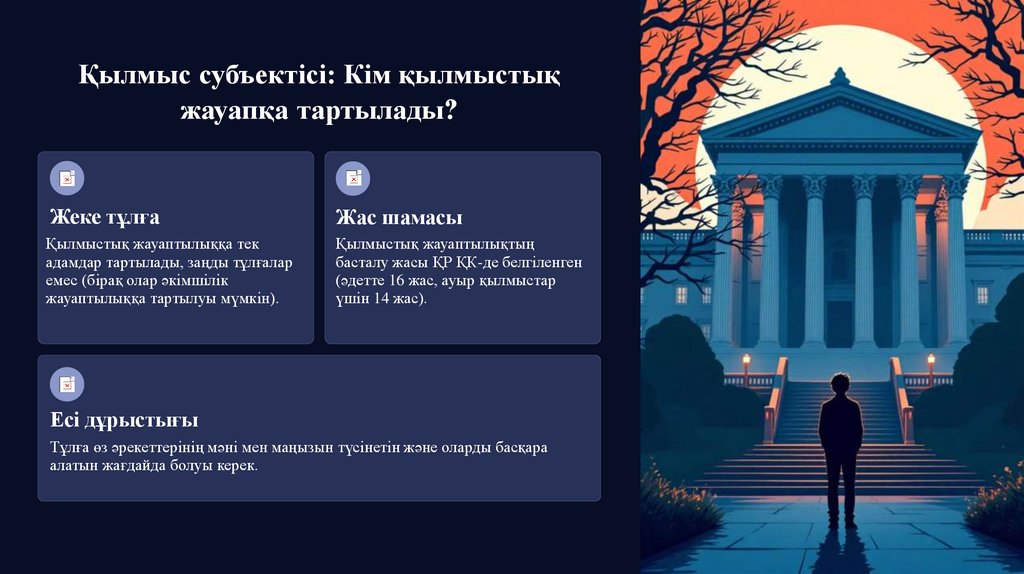 Қылмыс субъектісі: Кім қылмыстық жауапқа тартылады?

Жеке тұлға

Қылмыстық жауаптылыққа тек адамдар тартылады, заңды тұлғалар емес (бірақ олар әкімшілік жауаптылыққа тартылуы мүмкін).

Жас шамасы

Қылмыстық жауаптылықтың басталу жасы ҚР ҚК-де белгіленген (әдетте 16 жас, ауыр қылмыстар үшін 14 жас).

Есі дұрыстығы

Тұлға өз әрекеттерінің мәні мен маңызын түсінетін және оларды басқара алатын жағдайда болуы керек.